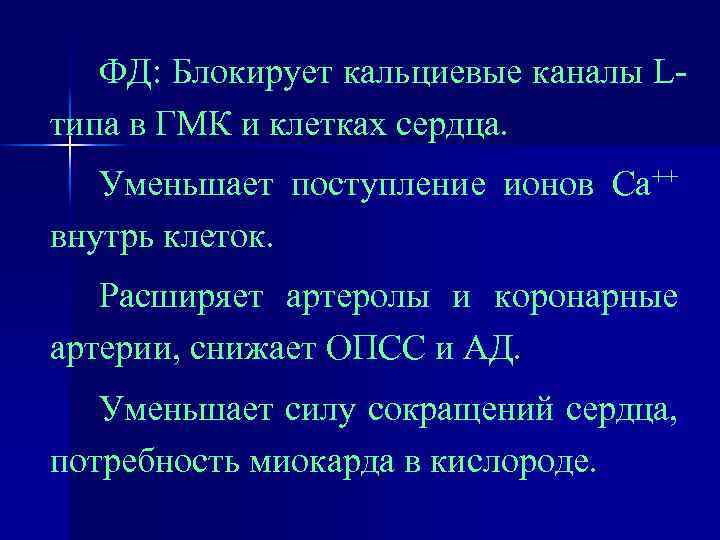 ФД: Блокирует кальциевые каналы L-типа в ГМК и клетках сердца.

Уменьшает поступление ионов $Ca^{++}$ внутрь клеток.

Расширяет артеролы и коронарные артерии, снижает ОПСС и АД.

Уменьшает силу сокращений сердца, потребность миокарда в кислороде.